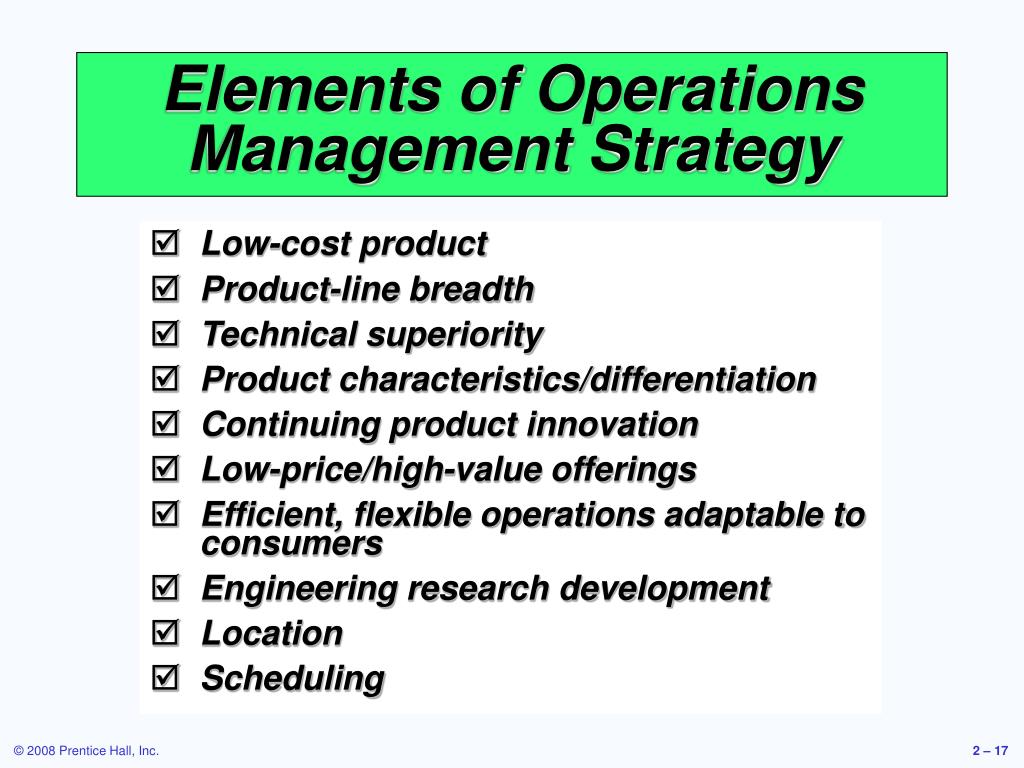 Elements of Operations Management Strategy

☑ Low-cost product
☑ Product-line breadth
☑ Technical superiority
☑ Product characteristics/differentiation
☑ Continuing product innovation
☑ Low-price/high-value offerings
☑ Efficient, flexible operations adaptable to consumers
☑ Engineering research development
☑ Location
☑ Scheduling

© 2008 Prentice Hall, Inc.

2 – 17